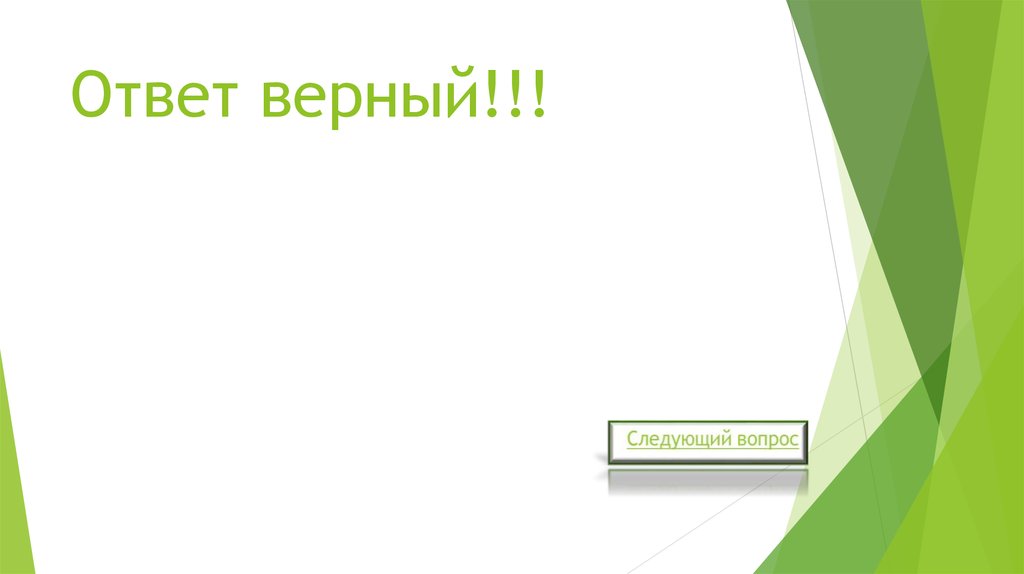 Ответ верный!!!

Следующий вопрос